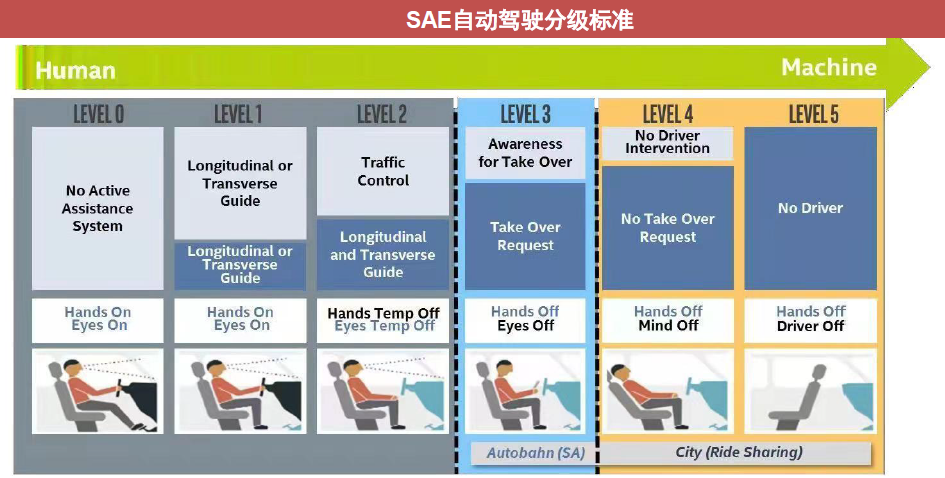 SAE自动驾驶分级标准

Human

Machine

LEVEL 0

No Active Assistance System

Hands On
Eyes On

LEVEL 1

Longitudinal or Transverse Guide

Longitudinal or Transverse Guide

Hands On
Eyes On

LEVEL 2

Traffic Control

Longitudinal and Transverse Guide

Hands Temp Off
Eyes Temp Off

LEVEL 3

Awareness for Take Over

Take Over Request

Hands Off
Eyes Off

Autobahn (SA)

LEVEL 4

No Driver Intervention

No Take Over Request

Hands Off
Mind Off

LEVEL 5

No Driver

Hands Off
Driver Off

City (Ride Sharing)